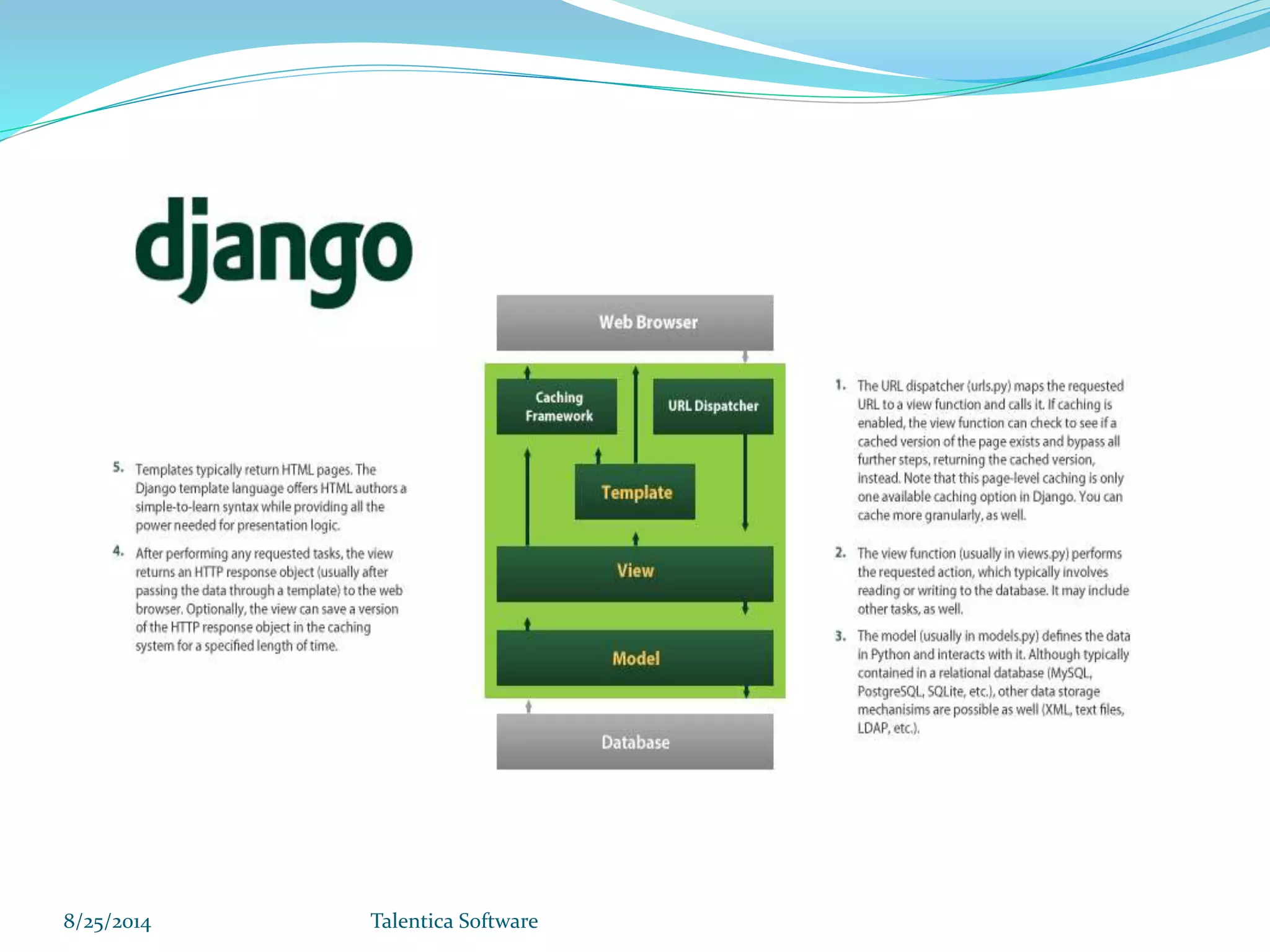 django

5. Templates typically return HTML pages. The Django template language offers HTML authors a simple-to-learn syntax while providing all the power needed for presentation logic.

4. After performing any requested tasks, the view returns an HTTP response object (usually after passing the data through a template) to the web browser. Optionally, the view can save a version of the HTTP response object in the caching system for a specified length of time.

Web Browser

Caching Framework

URL Dispatcher

Template

View

Model

Database

1. The URL dispatcher (urls.py) maps the requested URL to a view function and calls it. If caching is enabled, the view function can check to see if a cached version of the page exists and bypass all further steps, returning the cached version, instead. Note that this page-level caching is only one available caching option in Django. You can cache more granularly, as well.

2. The view function (usually in views.py) performs the requested action, which typically involves reading or writing to the database. It may include other tasks, as well.

3. The model (usually in models.py) defines the data in Python and interacts with it. Although typically contained in a relational database (MySQL, PostgreSQL, SQLite, etc.), other data storage mechanisims are possible as well (XML, text files, LDAP, etc.).

8/25/2014 Talentica Software